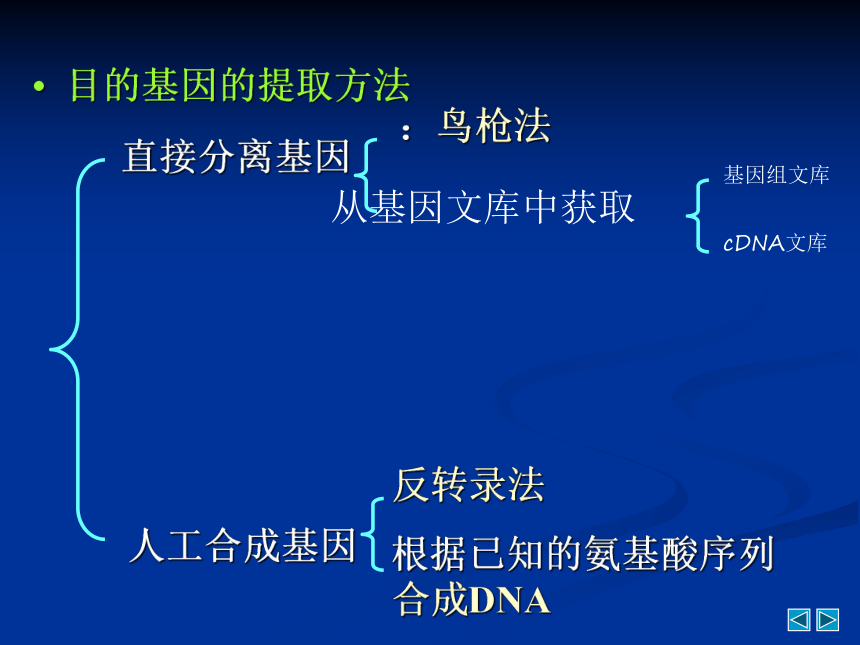 • 目的基因的提取方法

直接分离基因

：鸟枪法

从基因文库中获取

基因组文库

cDNA文库

人工合成基因

反转录法

根据已知的氨基酸序列合成DNA